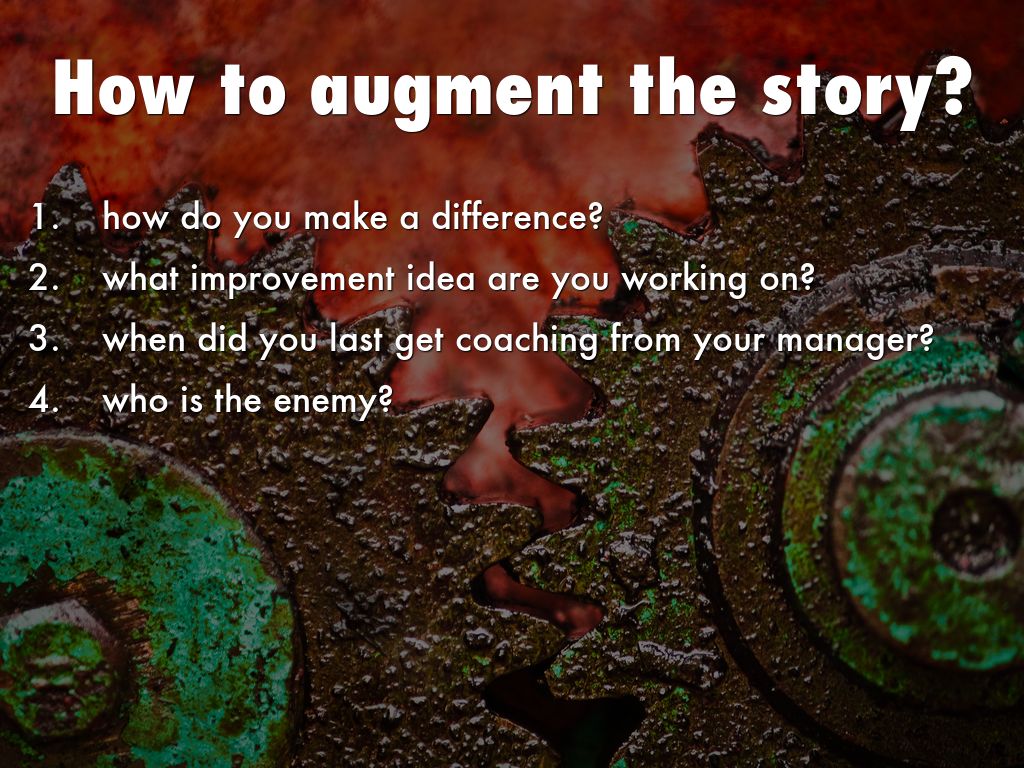 How to augment the story?

1. how do you make a difference?
2. what improvement idea are you working on?
3. when did you last get coaching from your manager?
4. who is the enemy?